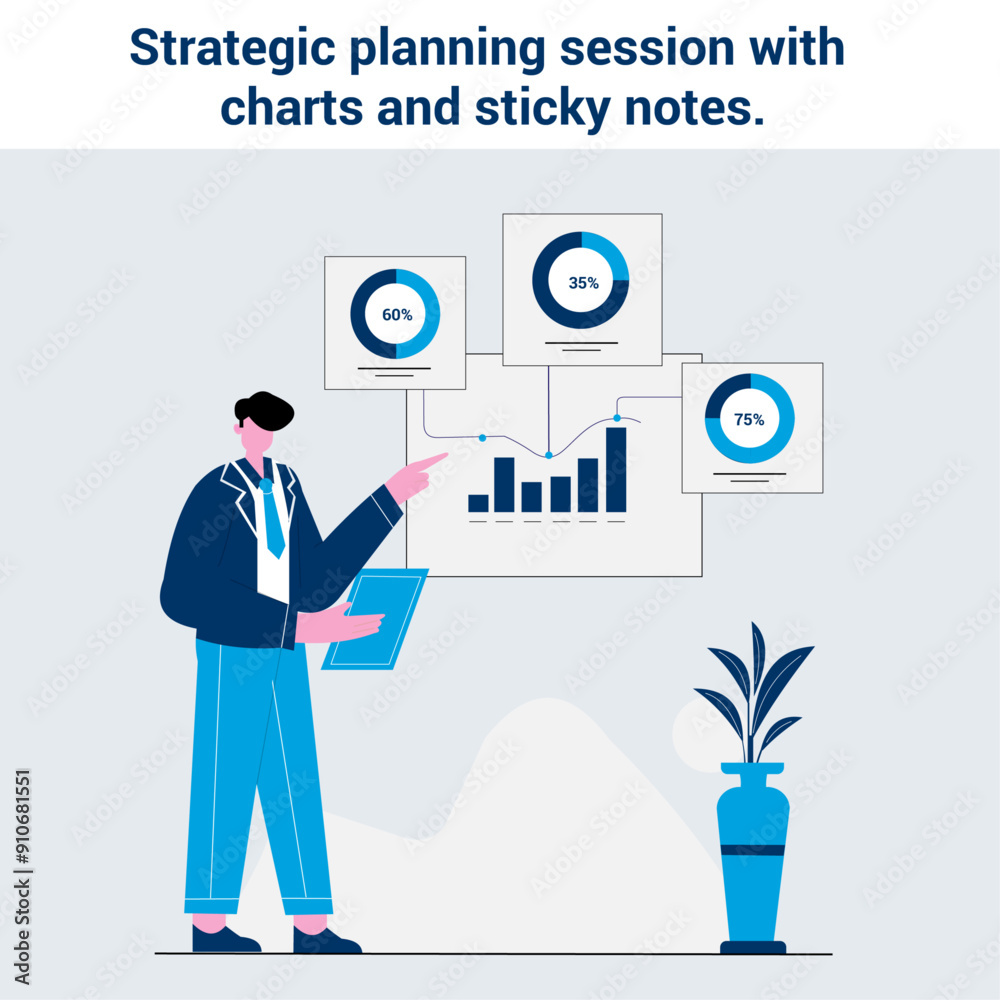 Strategic planning session with charts and sticky notes.

60%

35%

75%

Adobe Stock | #910681551